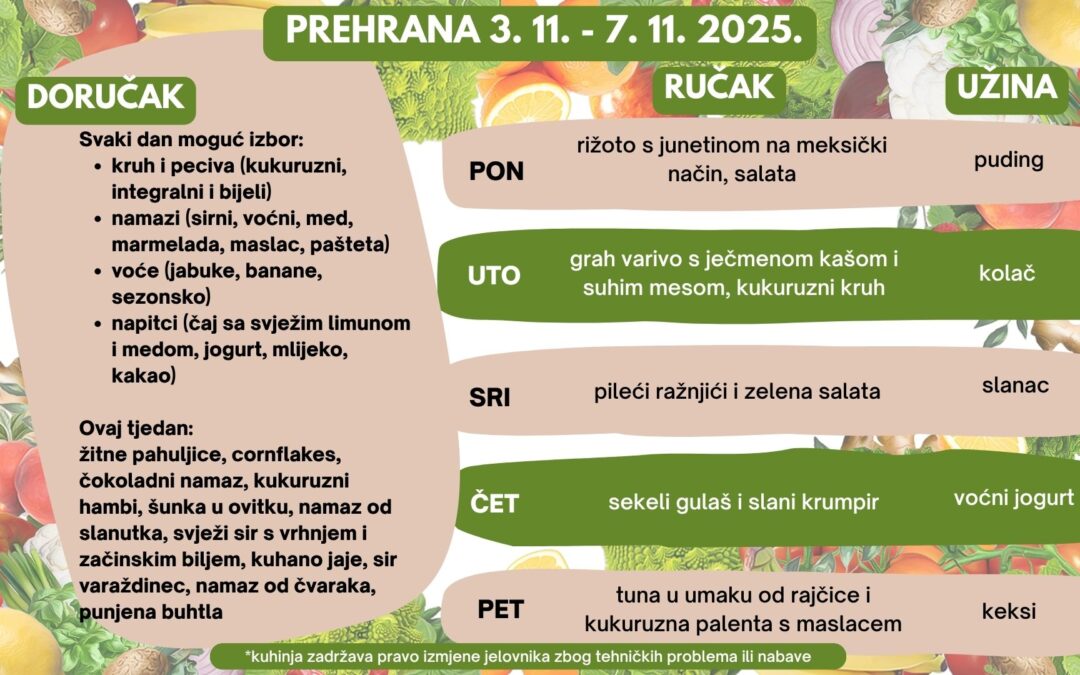 PREHRANA 3. 11. - 7. 11. 2025.

DORUČAK

Svaki dan moguć izbor:
- kruh i peciva (kukuruzni, integralni i bijeli)
- namazi (sirni, voćni, med, marmelada, maslac, pašteta)
- voće (jabuke, banane, sezonsko)
- napitci (čaj sa svježim limunom i medom, jogurt, mlijeko, kakao)

Ovaj tjedan:
žitne pahuljice, cornflakes, čokoladni namaz, kukuruzni hambi, šunka u ovitku, namaz od slanutka, svježi sir s vrhnjem i začinskim biljem, kuhano jaje, sir varaždinec, namaz od čvaraka, punjena buhtla

| | RUČAK | UŽINA |
|---|---|---|
| PON | rižoto s junetinom na meksički način, salata | puding |
| UTO | grah varivo s ječmenom kašom i suhim mesom, kukuruzni kruh | kolač |
| SRI | pileći ražnjići i zelena salata | slanac |
| ČET | sekeli gulaš i slani krumpir | voćni jogurt |
| PET | tuna u umaku od rajčice i kukuruzna palenta s maslacem | keksi |

*kuhinja zadržava pravo izmjene jelovnika zbog tehničkih problema ili nabave